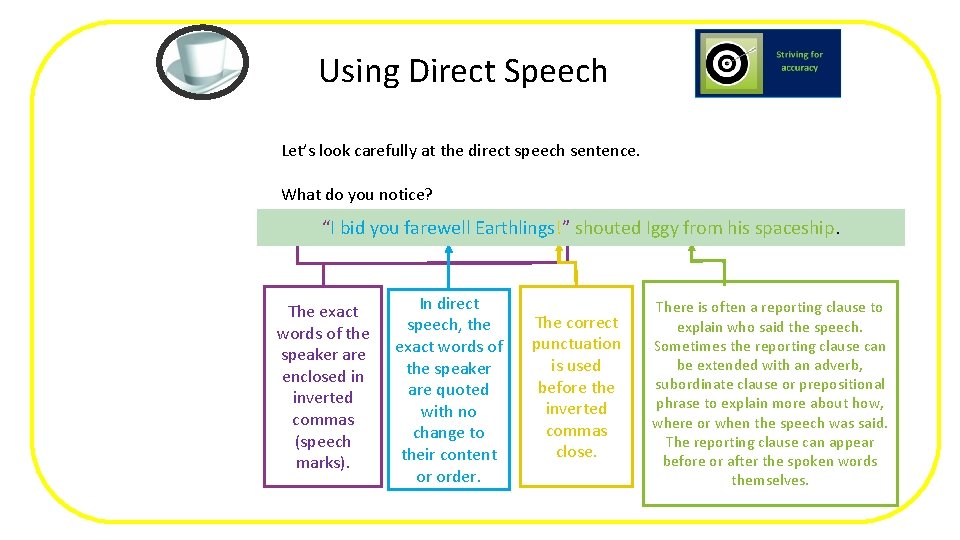 Using Direct Speech

Striving for accuracy

Let's look carefully at the direct speech sentence.

What do you notice?

"I bid you farewell Earthlings!" shouted Iggy from his spaceship.

The exact words of the speaker are enclosed in inverted commas (speech marks).

In direct speech, the exact words of the speaker are quoted with no change to their content or order.

The correct punctuation is used before the inverted commas close.

There is often a reporting clause to explain who said the speech. Sometimes the reporting clause can be extended with an adverb, subordinate clause or prepositional phrase to explain more about how, where or when the speech was said. The reporting clause can appear before or after the spoken words themselves.